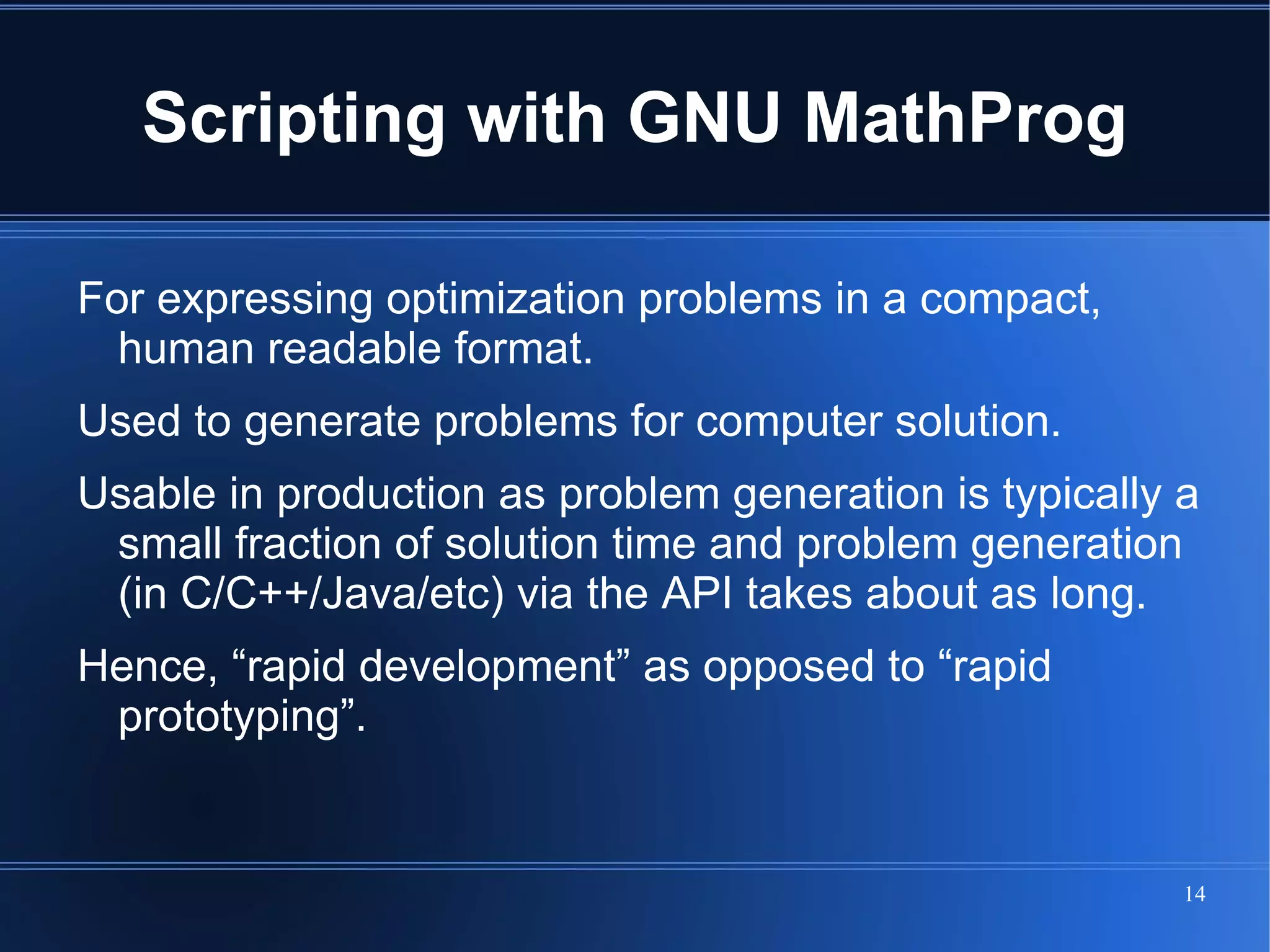 Scripting with GNU MathProg

For expressing optimization problems in a compact, human readable format.

Used to generate problems for computer solution.

Usable in production as problem generation is typically a small fraction of solution time and problem generation (in C/C++/Java/etc) via the API takes about as long.

Hence, “rapid development” as opposed to “rapid prototyping”.

14